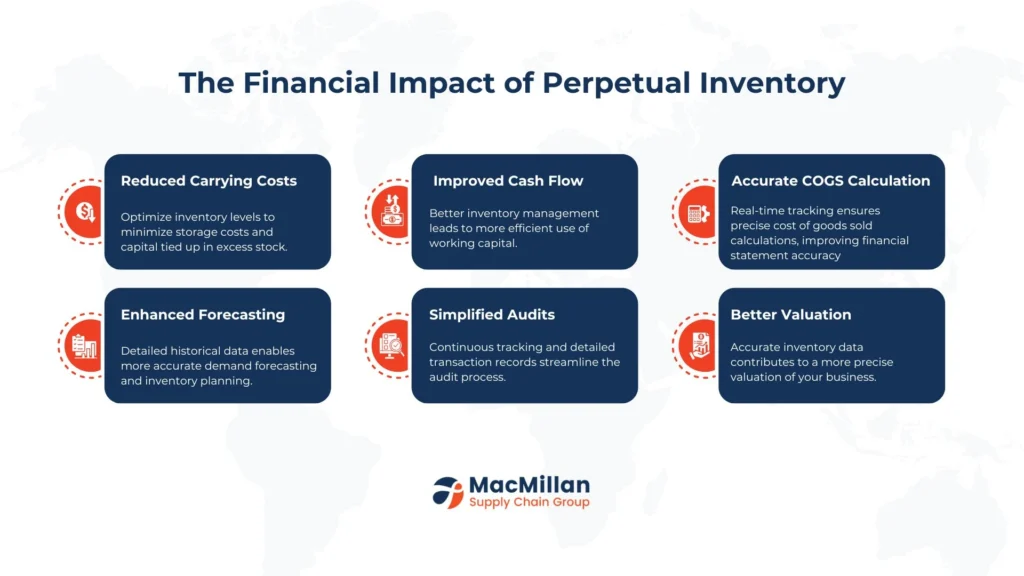 The Financial Impact of Perpetual Inventory

Reduced Carrying Costs

Optimize inventory levels to minimize storage costs and capital tied up in excess stock.

Improved Cash Flow

Better inventory management leads to more efficient use of working capital.

Accurate COGS Calculation

Real-time tracking ensures precise cost of goods sold calculations, improving financial statement accuracy

Enhanced Forecasting

Detailed historical data enables more accurate demand forecasting and inventory planning.

Simplified Audits

Continuous tracking and detailed transaction records streamline the audit process.

Better Valuation

Accurate inventory data contributes to a more precise valuation of your business.

MacMillan
Supply Chain Group